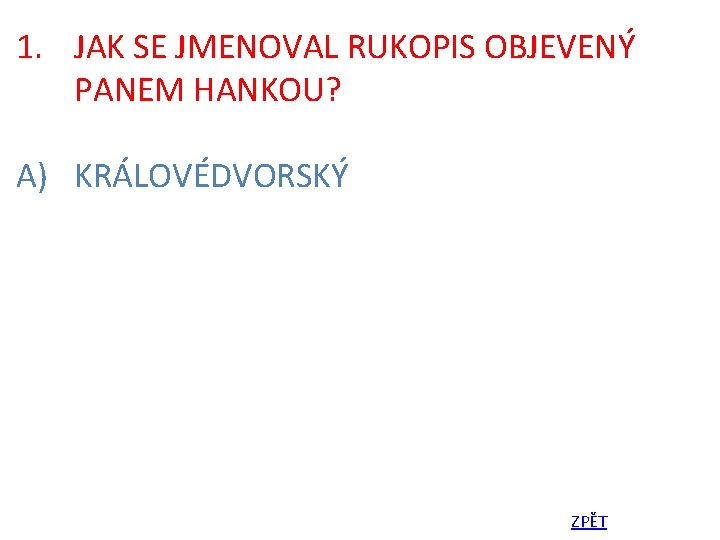 1. JAK SE JMENOVAL RUKOPIS OBJEVENÝ PANEM HANKOU?

A) KRÁLOVÉDVORSKÝ

ZPĚT